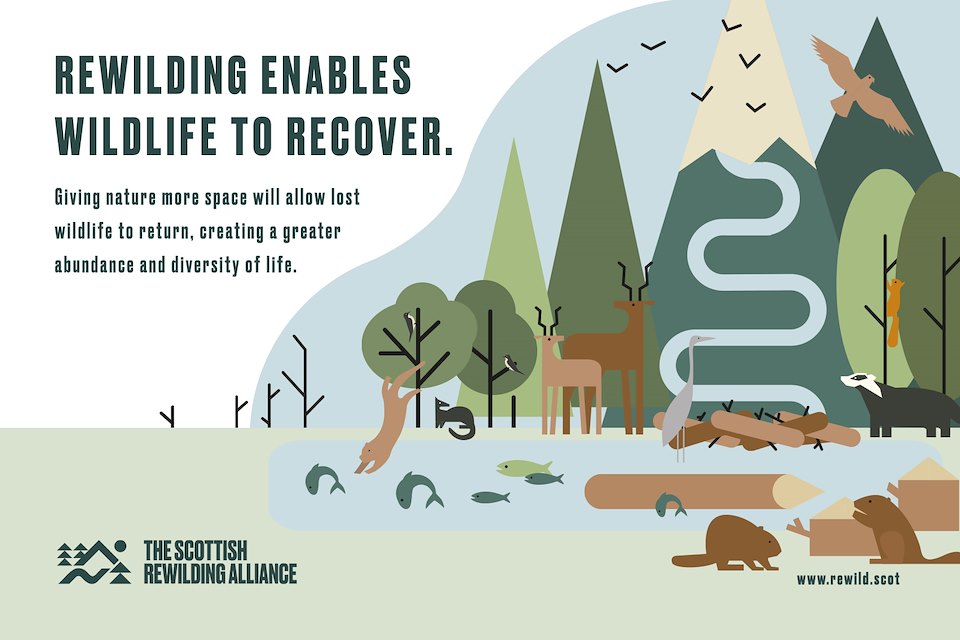 REWILDING ENABLES WILDLIFE TO RECOVER.

Giving nature more space will allow lost wildlife to return, creating a greater abundance and diversity of life.

THE SCOTTISH REWILDING ALLIANCE

www.rewild.scot